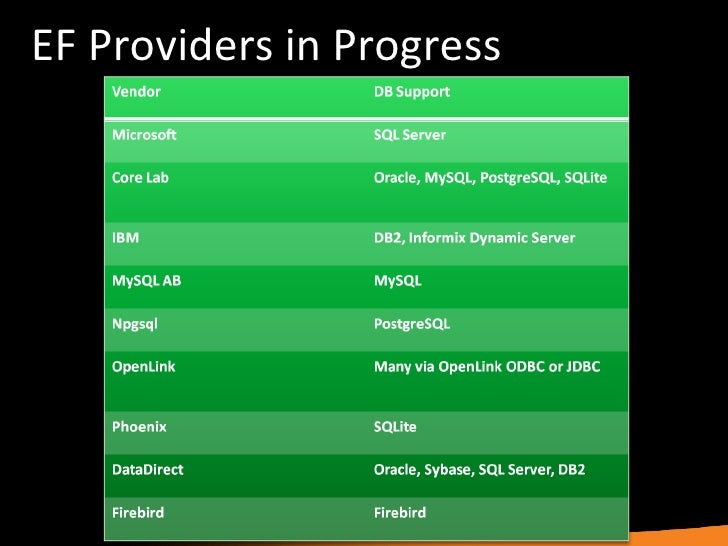 EF Providers in Progress

| Vendor | DB Support |
|---|---|
| Microsoft | SQL Server |
| Core Lab | Oracle, MySQL, PostgreSQL, SQLite |
| IBM | DB2, Informix Dynamic Server |
| MySQL AB | MySQL |
| Npgsql | PostgreSQL |
| OpenLink | Many via OpenLink ODBC or JDBC |
| Phoenix | SQLite |
| DataDirect | Oracle, Sybase, SQL Server, DB2 |
| Firebird | Firebird |